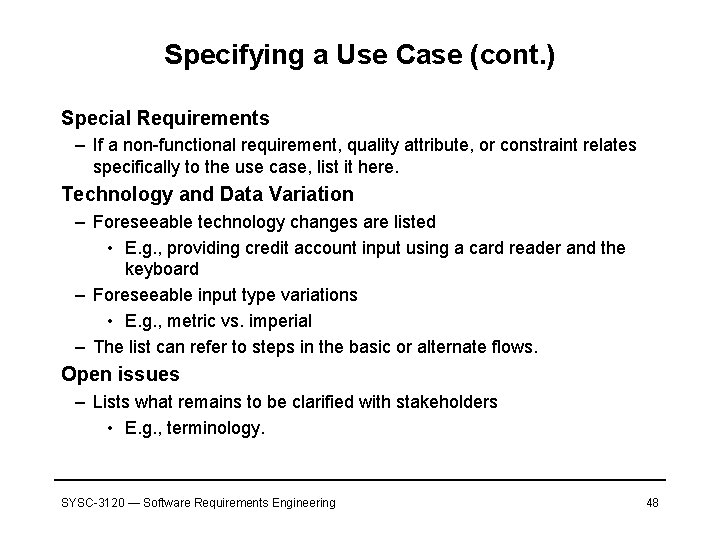 Specifying a Use Case (cont.)

Special Requirements

– If a non-functional requirement, quality attribute, or constraint relates specifically to the use case, list it here.

Technology and Data Variation

– Foreseeable technology changes are listed

• E.g., providing credit account input using a card reader and the keyboard

– Foreseeable input type variations

• E.g., metric vs. imperial

– The list can refer to steps in the basic or alternate flows.

Open issues

– Lists what remains to be clarified with stakeholders

• E.g., terminology.

SYSC-3120 — Software Requirements Engineering

48